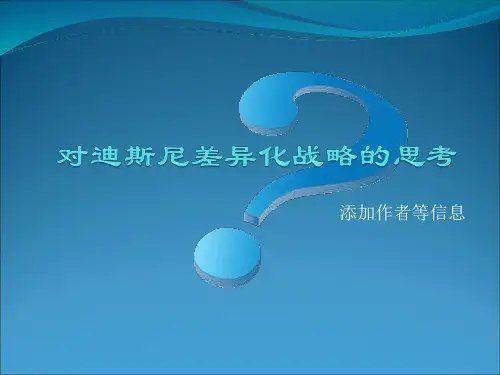 对迪斯尼差异化战略的思考

添加作者等信息